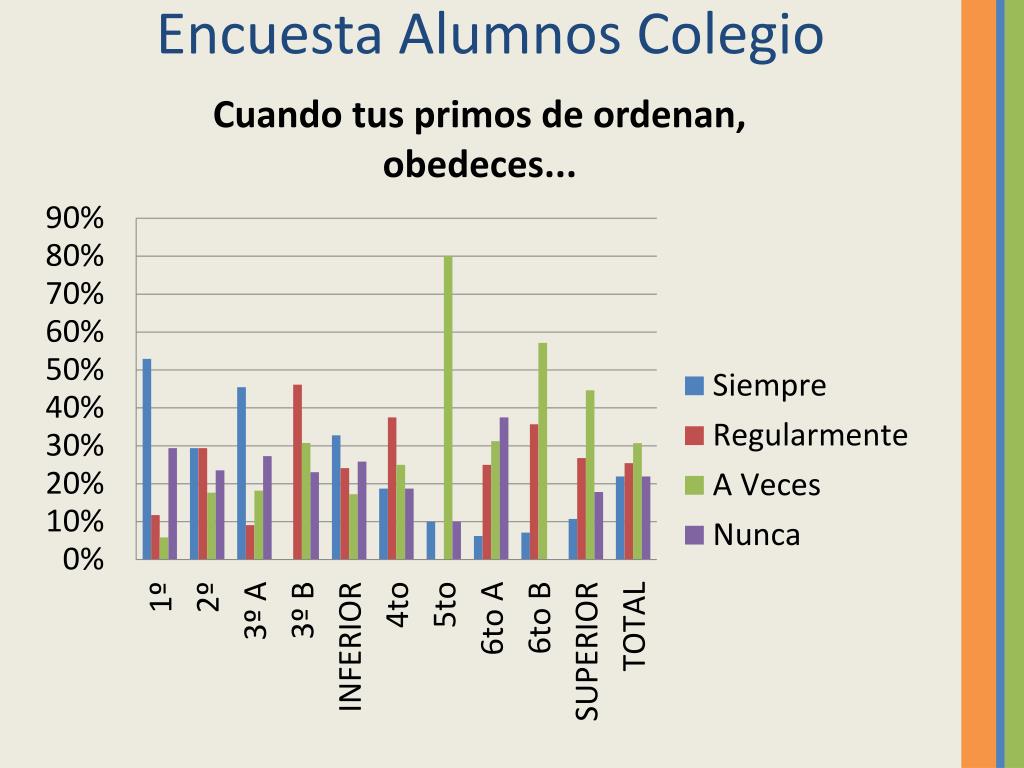 Encuesta Alumnos Colegio

Cuando tus primos de ordenan, obedeces...

90%
80%
70%
60%
50%
40%
30%
20%
10%
0%

1º
2º
3º A
3º B
INFERIOR
4to
5to
6to A
6to B
SUPERIOR
TOTAL

Siempre
Regularmente
A Veces
Nunca